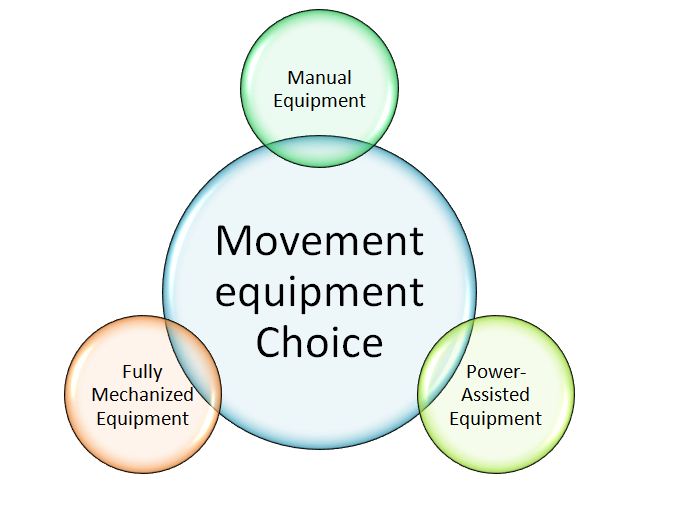 Manual Equipment

Movement equipment Choice

Fully Mechanized Equipment

Power-Assisted Equipment